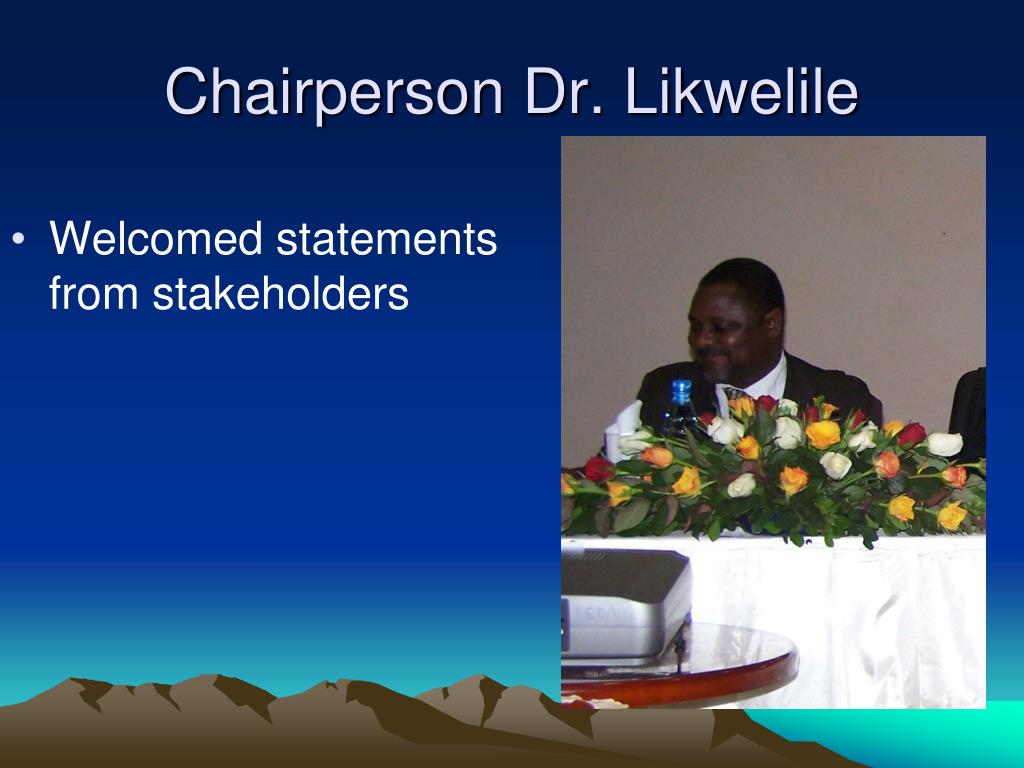 Chairperson Dr. Likwelile

• Welcomed statements from stakeholders